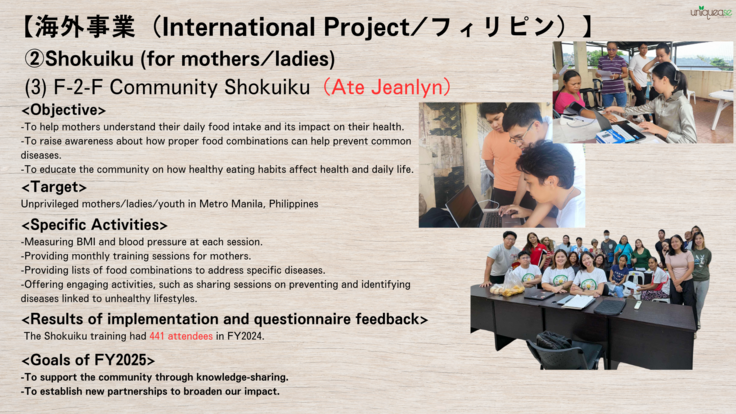 uniquease

【海外事業（International Project／フィリピン）】

②Shokuiku (for mothers／ladies)

(3) F-2-F Community Shokuiku（Ate Jeanlyn）

<Objective>

-To help mothers understand their daily food intake and its impact on their health.
-To raise awareness about how proper food combinations can help prevent common diseases.
-To educate the community on how healthy eating habits affect health and daily life.

<Target>

Unprivileged mothers/ladies/youth in Metro Manila, Philippines

<Specific Activities>

-Measuring BMI and blood pressure at each session.
-Providing monthly training sessions for mothers.
-Providing lists of food combinations to address specific diseases.
-Offering engaging activities, such as sharing sessions on preventing and identifying diseases linked to unhealthy lifestyles.

<Results of implementation and questionnaire feedback>

The Shokuiku training had 441 attendees in FY2024.

<Goals of FY2025>

-To support the community through knowledge-sharing.
-To establish new partnerships to broaden our impact.